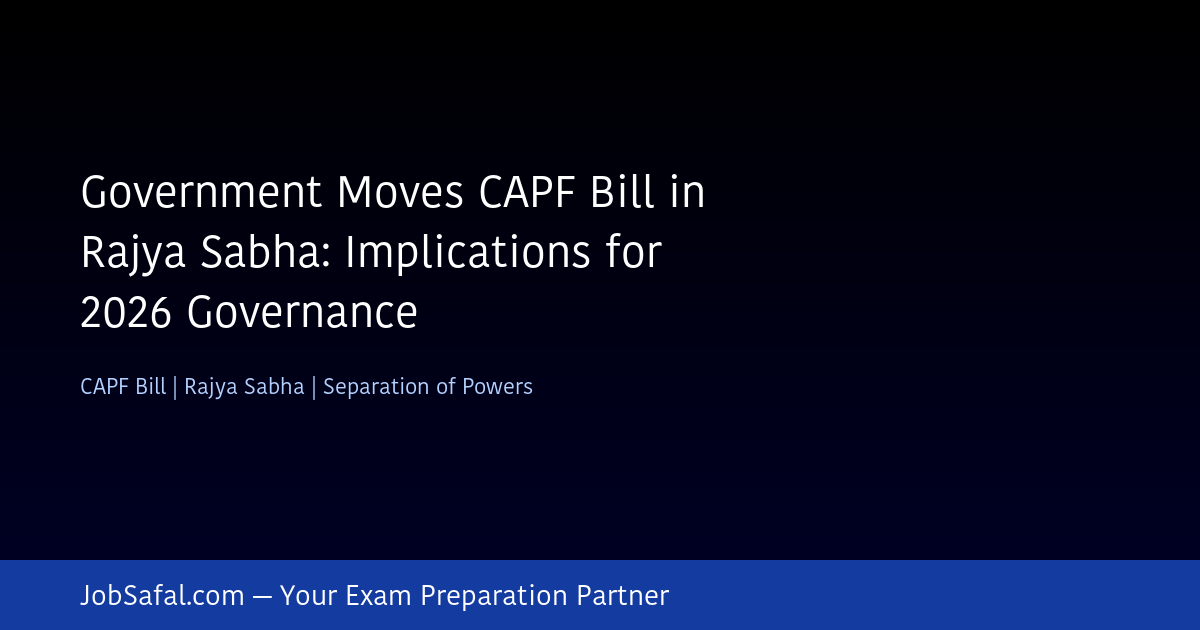 Government Moves CAPF Bill in Rajya Sabha: Implications for 2026 Governance

CAPF Bill | Rajya Sabha | Separation of Powers

JobSafal.com — Your Exam Preparation Partner